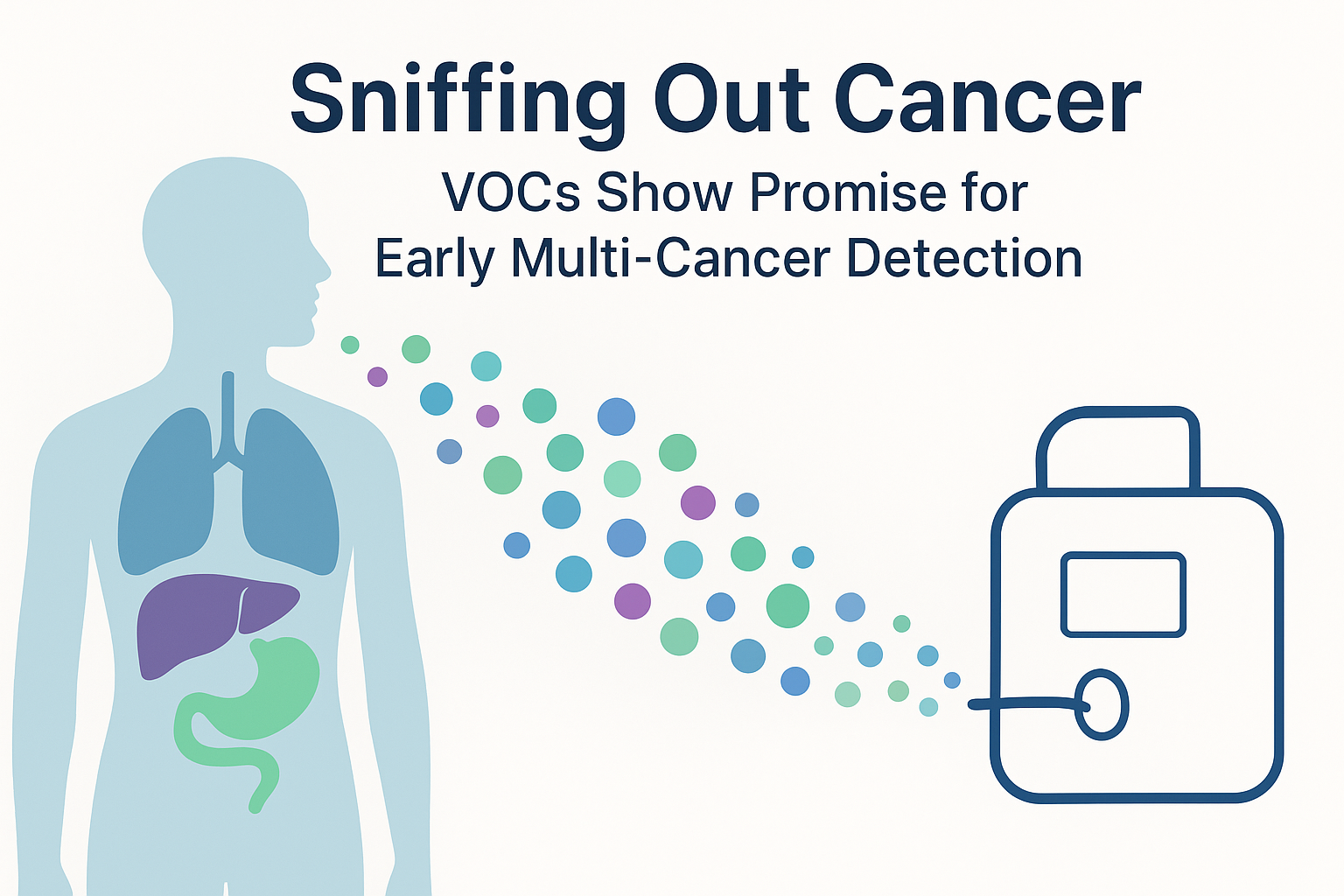 Sniffing Out Cancer

VOCs Show Promise for Early Multi-Cancer Detection